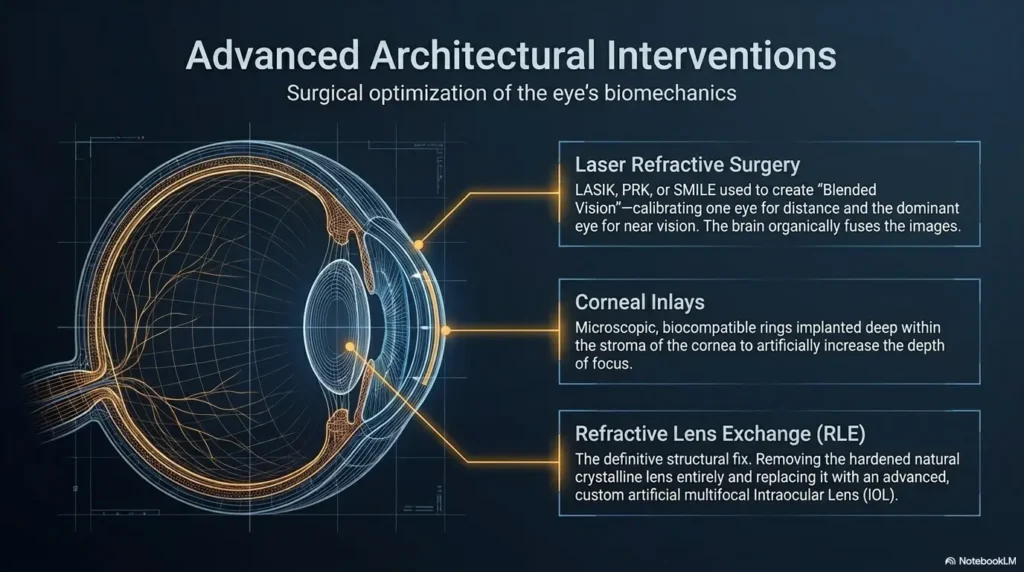 Advanced Architectural Interventions

Surgical optimization of the eye's biomechanics

Laser Refractive Surgery

LASIK, PRK, or SMILE used to create "Blended Vision"—calibrating one eye for distance and the dominant eye for near vision. The brain organically fuses the images.

Corneal Inlays

Microscopic, biocompatible rings implanted deep within the stroma of the cornea to artificially increase the depth of focus.

Refractive Lens Exchange (RLE)

The definitive structural fix. Removing the hardened natural crystalline lens entirely and replacing it with an advanced, custom artificial multifocal Intraocular Lens (IOL).

NotebookLM